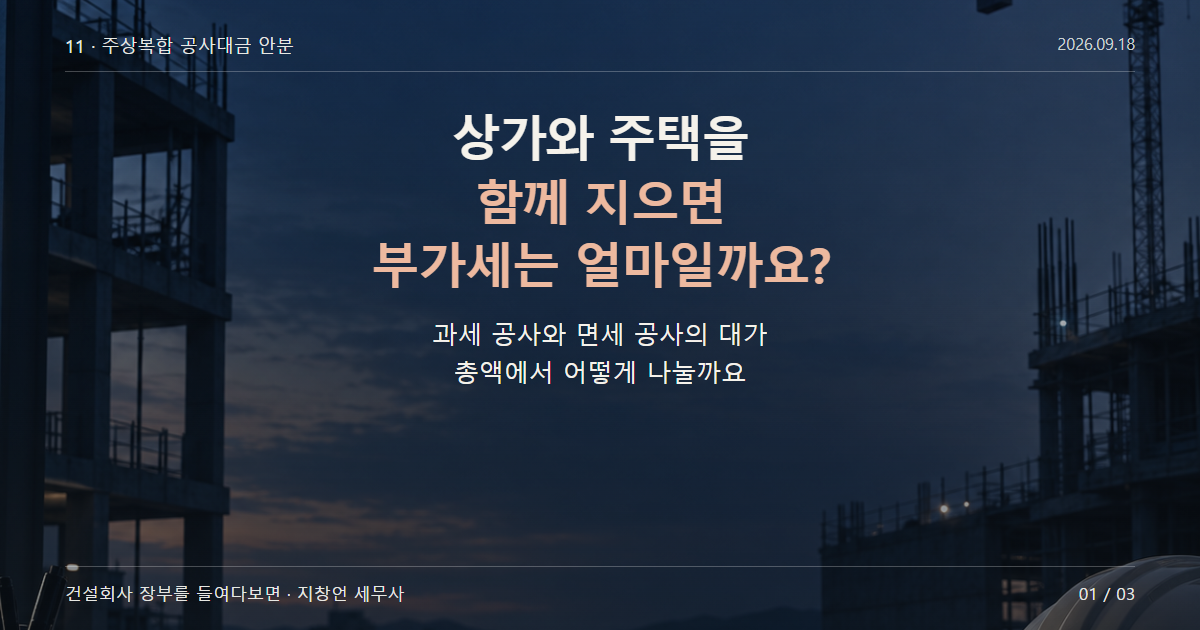 11 · 주상복합 공사대금 안분

2026.09.18

상가와 주택을
함께 지으면
부가세는 얼마일까요?

과세 공사와 면세 공사의 대가
총액에서 어떻게 나눌까요

건설회사 장부를 들여다보면 · 지창언 세무사

01 / 03